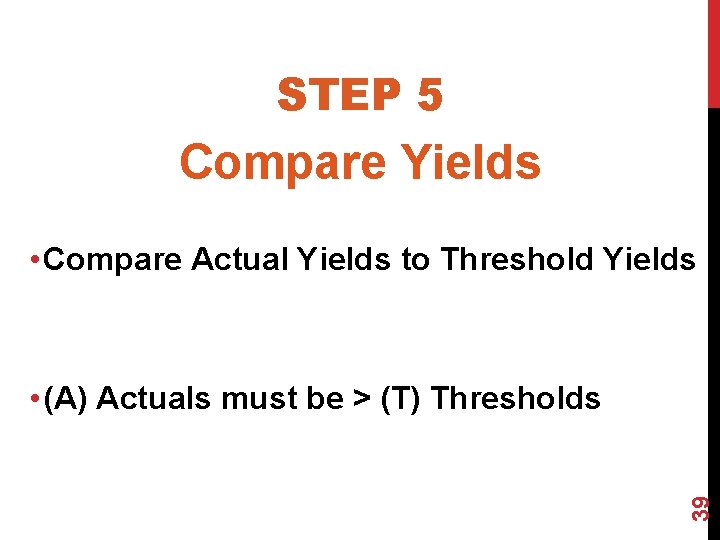 STEP 5
Compare Yields

• Compare Actual Yields to Threshold Yields

• (A) Actuals must be > (T) Thresholds

39